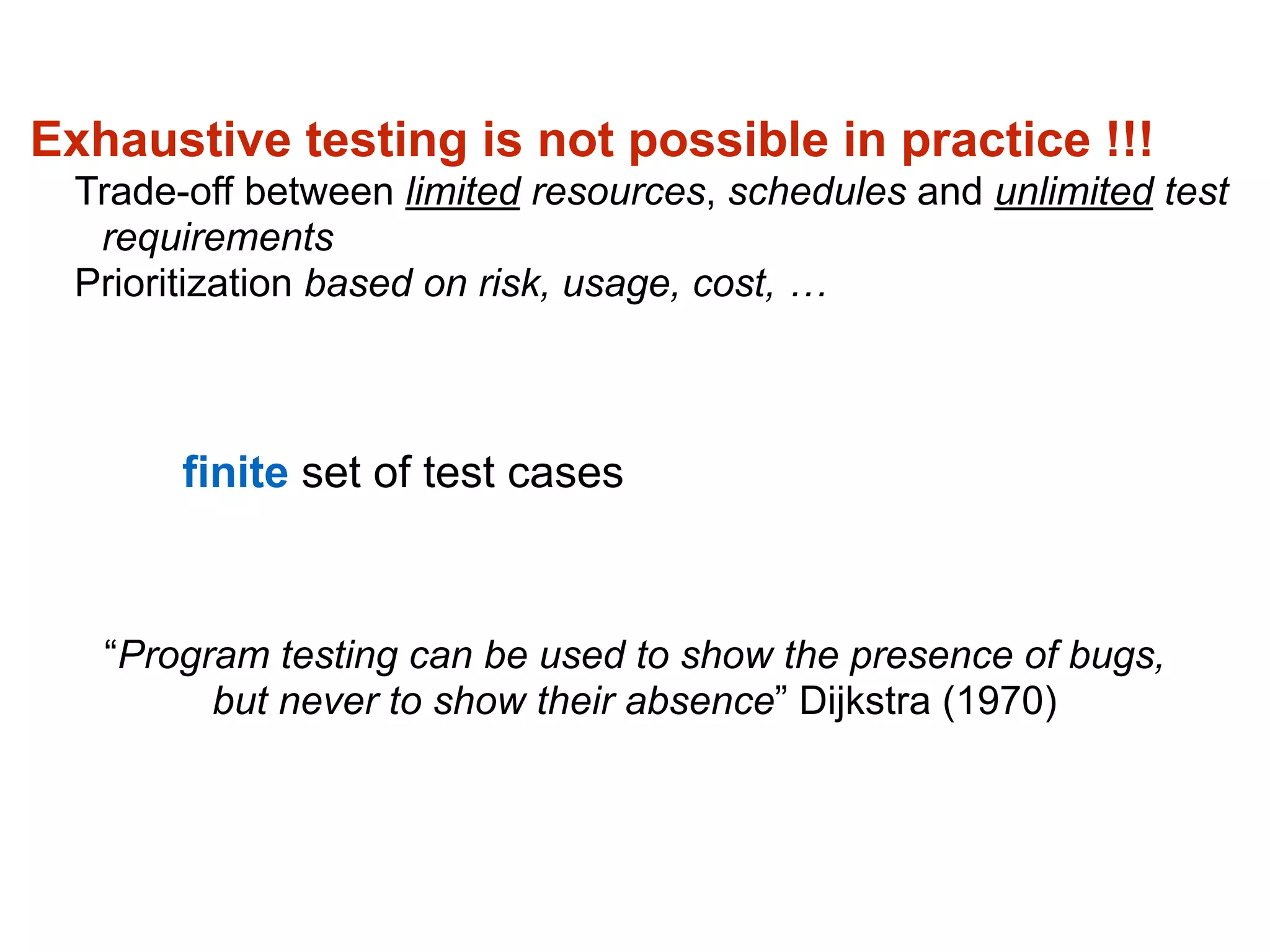 Exhaustive testing is not possible in practice !!!

Trade-off between limited resources, schedules and unlimited test requirements

Prioritization based on risk, usage, cost, …

finite set of test cases

“Program testing can be used to show the presence of bugs, but never to show their absence” Dijkstra (1970)